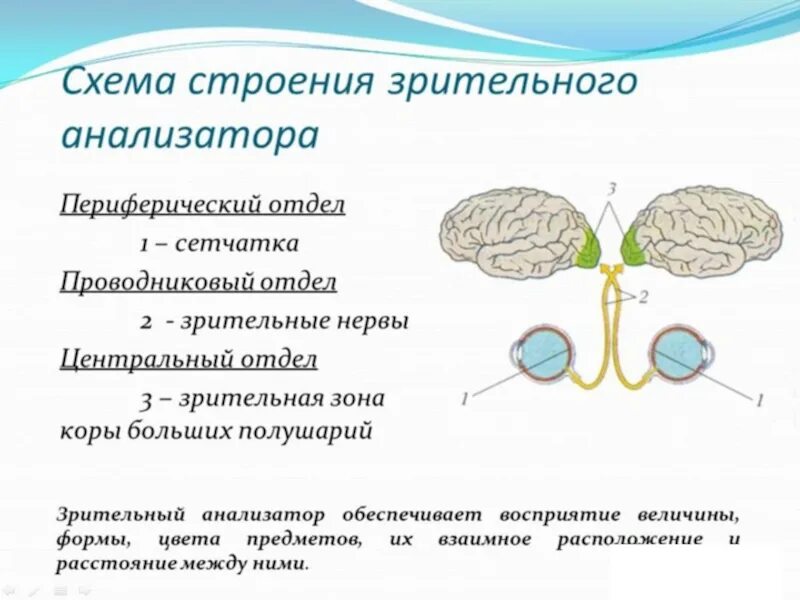 Схема строения зрительного анализатора

Периферический отдел

1 – сетчатка

Проводниковый отдел

2 - зрительные нервы

Центральный отдел

3 – зрительная зона коры больших полушарий

3

2

1

1

Зрительный анализатор обеспечивает восприятие величины, формы, цвета предметов, их взаимное расположение и расстояние между ними.